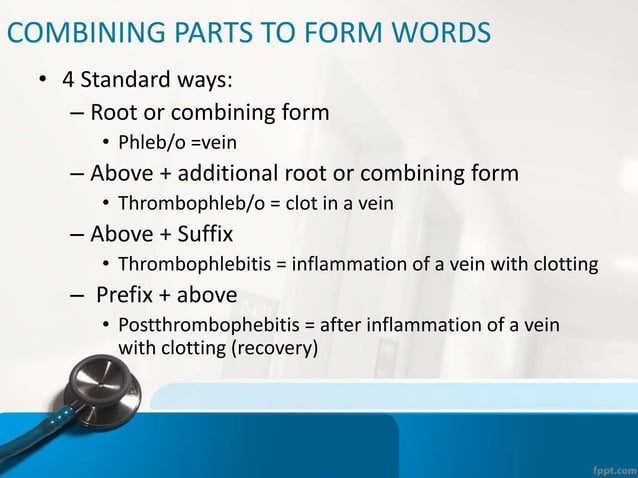 COMBINING PARTS TO FORM WORDS

• 4 Standard ways:
 – Root or combining form
  • Phleb/o =vein
 – Above + additional root or combining form
  • Thrombophleb/o = clot in a vein
 – Above + Suffix
  • Thrombophlebitis = inflammation of a vein with clotting
 – Prefix + above
  • Postthrombophebitis = after inflammation of a vein with clotting (recovery)

fppt.com